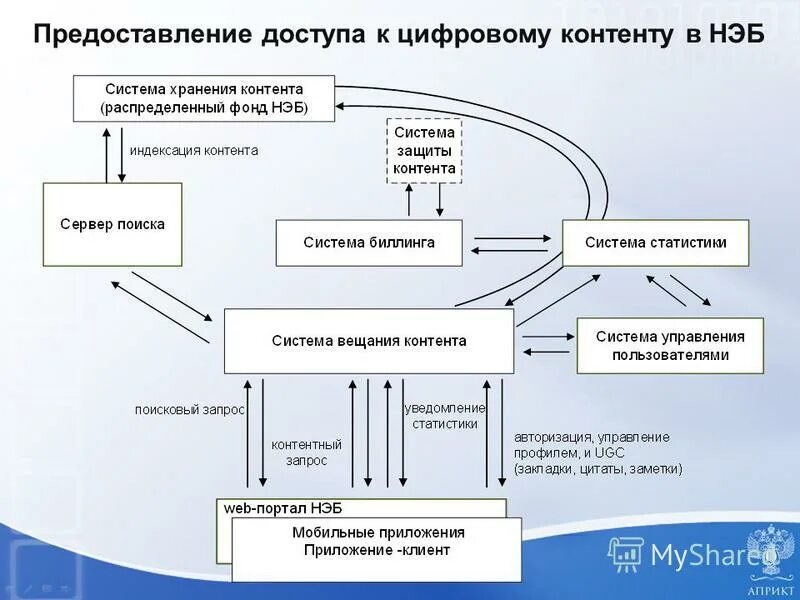 Предоставление доступа к цифровому контенту в НЭБ

Система хранения контента (распределенный фонд НЭБ)

индексация контента

Система защиты контента

Сервер поиска

Система биллинга

Система статистики

Система вещания контента

Система управления пользователями

поисковый запрос

контентный запрос

уведомление статистики

авторизация, управление профилем, и UGC (закладки, цитаты, заметки)

web-портал НЭБ

Мобильные приложения
Приложение -клиент

MyShared

АПРИКТ